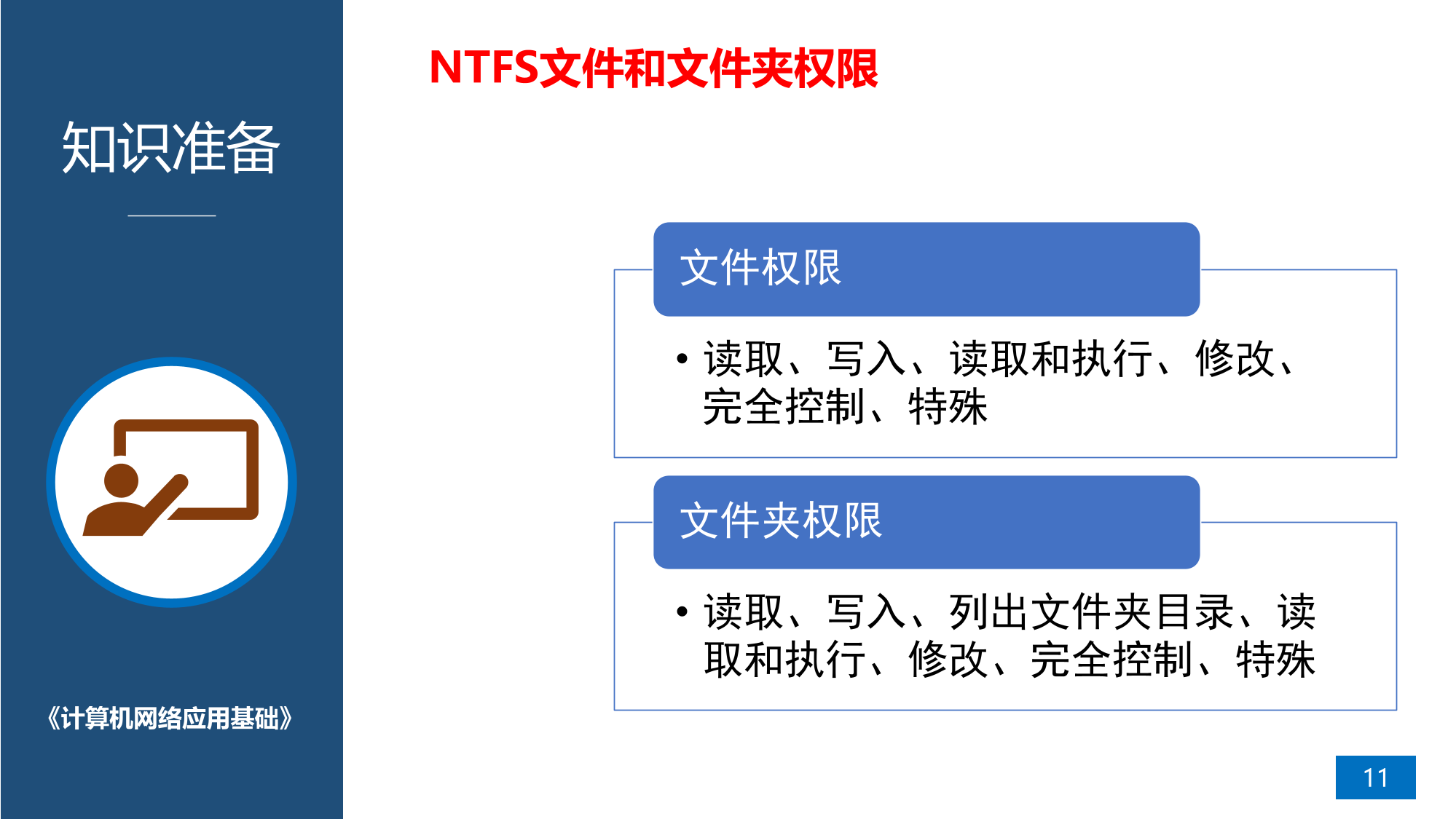 知识准备

《计算机网络应用基础》

NTFS文件和文件夹权限

文件权限

• 读取、写入、读取和执行、修改、完全控制、特殊

文件夹权限

• 读取、写入、列出文件夹目录、读取和执行、修改、完全控制、特殊

11